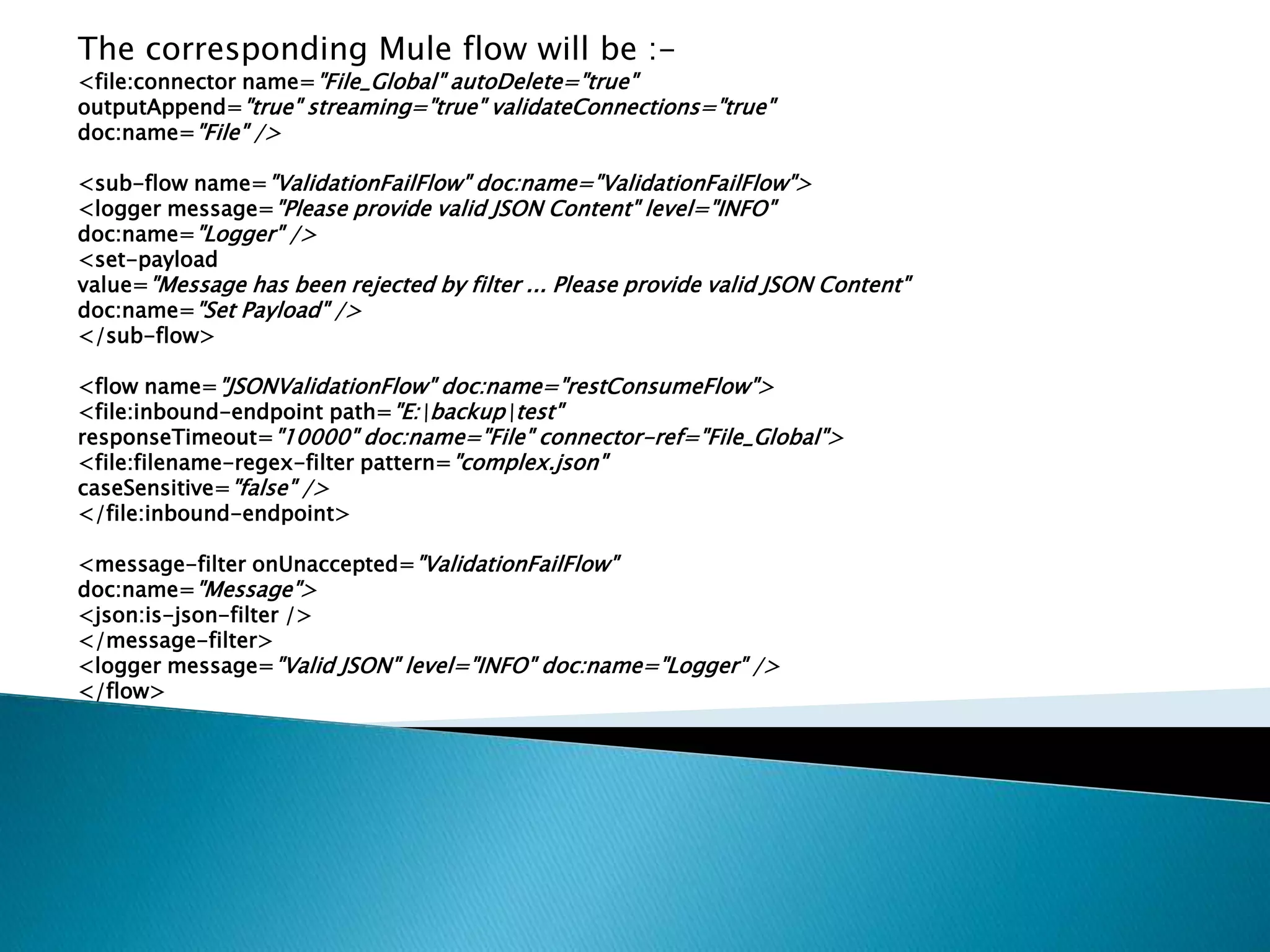 The corresponding Mule flow will be :-
<file:connector name="File_Global" autoDelete="true"
outputAppend="true" streaming="true" validateConnections="true"
doc:name="File" />

<sub-flow name="ValidationFailFlow" doc:name="ValidationFailFlow">
<logger message="Please provide valid JSON Content" level="INFO"
doc:name="Logger" />
<set-payload
value="Message has been rejected by filter ... Please provide valid JSON Content"
doc:name="Set Payload" />
</sub-flow>

<flow name="JSONValidationFlow" doc:name="restConsumeFlow">
<file:inbound-endpoint path="E:|backup|test"
responseTimeout="10000" doc:name="File" connector-ref="File_Global">
<file:filename-regex-filter pattern="complex.json"
caseSensitive="false" />
</file:inbound-endpoint>

<message-filter onUnaccepted="ValidationFailFlow"
doc:name="Message">
<json:is-json-filter />
</message-filter>
<logger message="Valid JSON" level="INFO" doc:name="Logger" />
</flow>